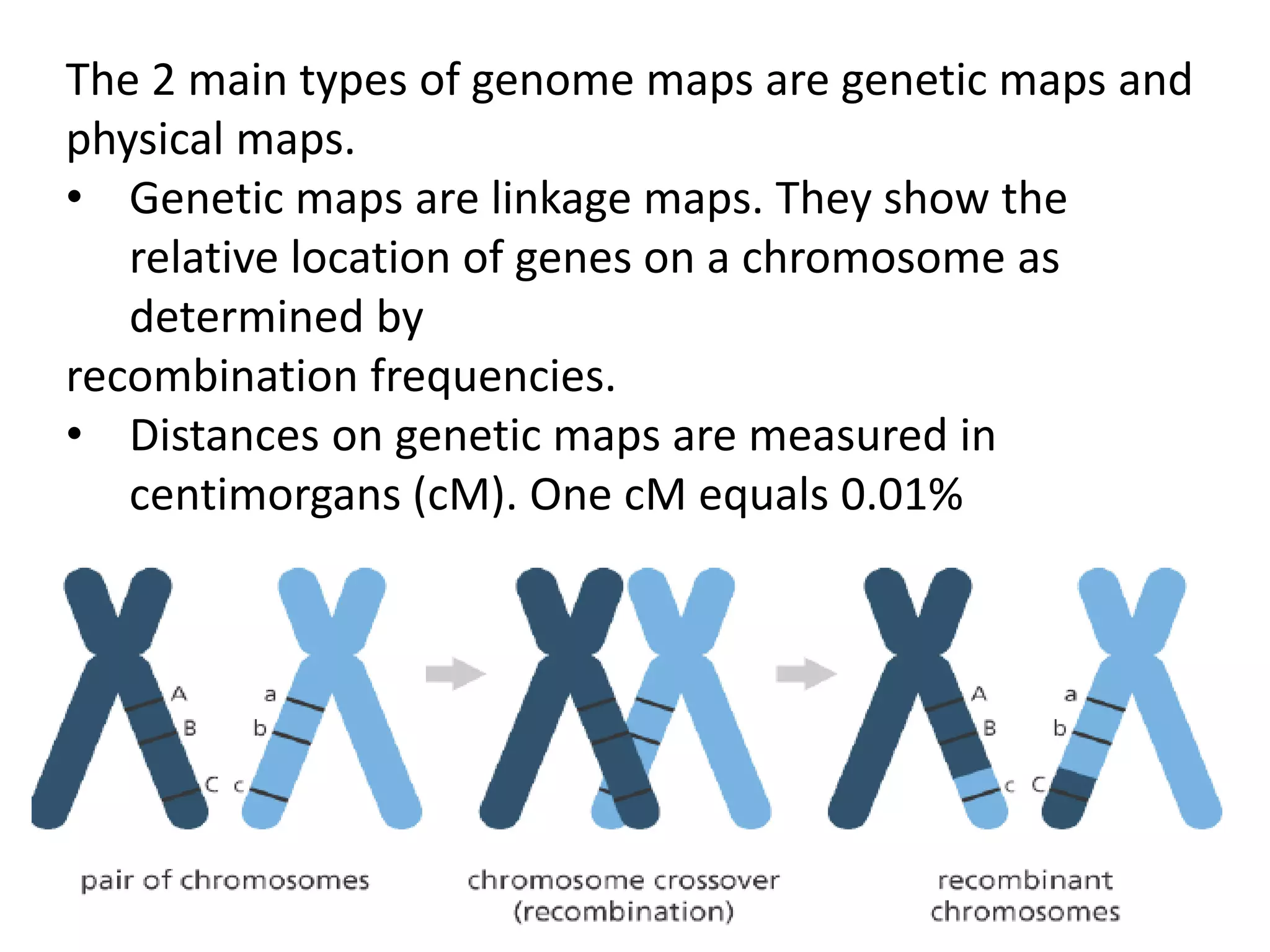 The 2 main types of genome maps are genetic maps and physical maps.

• Genetic maps are linkage maps. They show the relative location of genes on a chromosome as determined by

recombination frequencies.

• Distances on genetic maps are measured in centimorgans (cM). One cM equals 0.01%

A
B
C
a
b
c
A
B
c
a
b
C

pair of chromosomes

chromosome crossover (recombination)

recombinant chromosomes